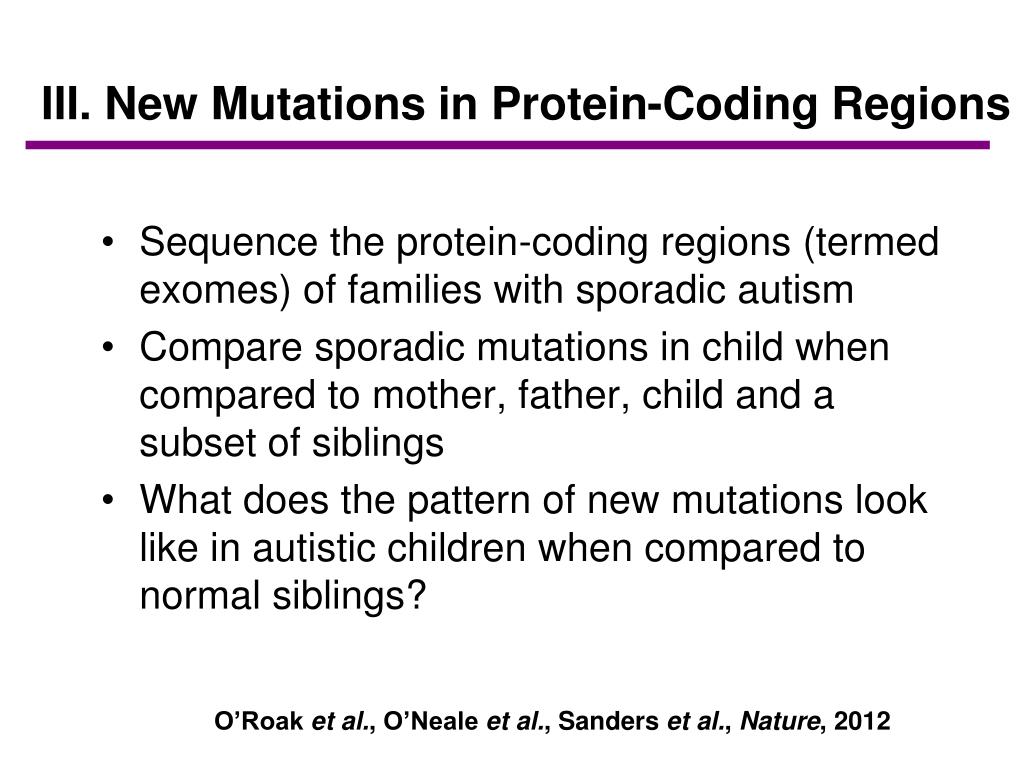 III. New Mutations in Protein-Coding Regions

• Sequence the protein-coding regions (termed exomes) of families with sporadic autism
• Compare sporadic mutations in child when compared to mother, father, child and a subset of siblings
• What does the pattern of new mutations look like in autistic children when compared to normal siblings?

O'Roak et al., O'Neale et al., Sanders et al., Nature, 2012